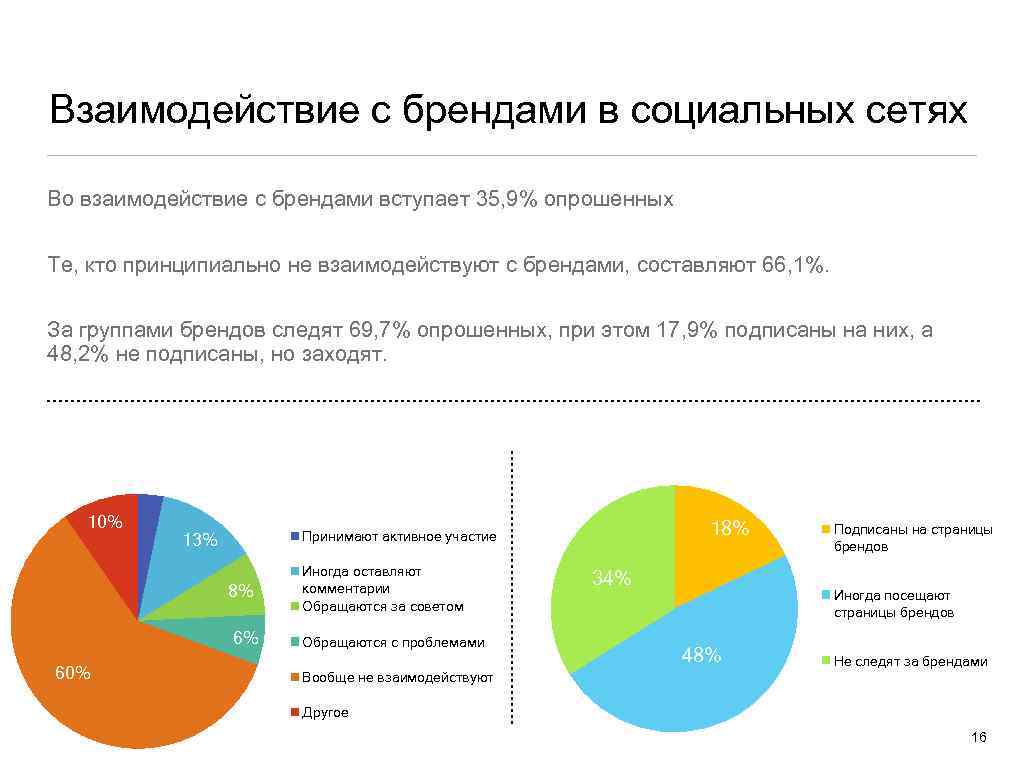 Взаимодействие с брендами в социальных сетях

Во взаимодействие с брендами вступает 35,9% опрошенных

Те, кто принципиально не взаимодействуют с брендами, составляют 66,1%.

За группами брендов следят 69,7% опрошенных, при этом 17,9% подписаны на них, а 48,2% не подписаны, но заходят.

10%
13%
8%
6%
60%

Принимают активное участие
Иногда оставляют комментарии
Обращаются за советом
Обращаются с проблемами
Вообще не взаимодействуют
Другое

18%
34%
48%

Подписаны на страницы брендов
Иногда посещают страницы брендов
Не следят за брендами

16